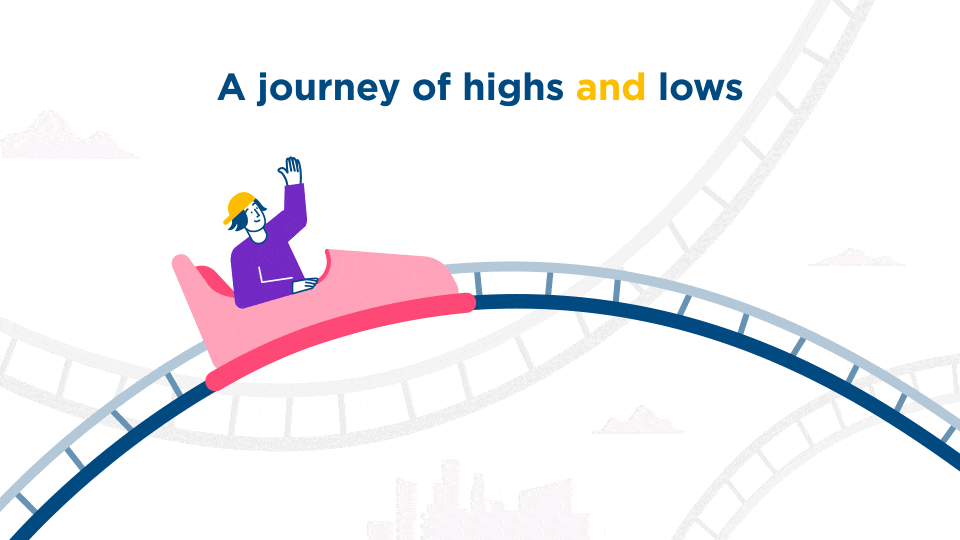 A journey of highs and lows